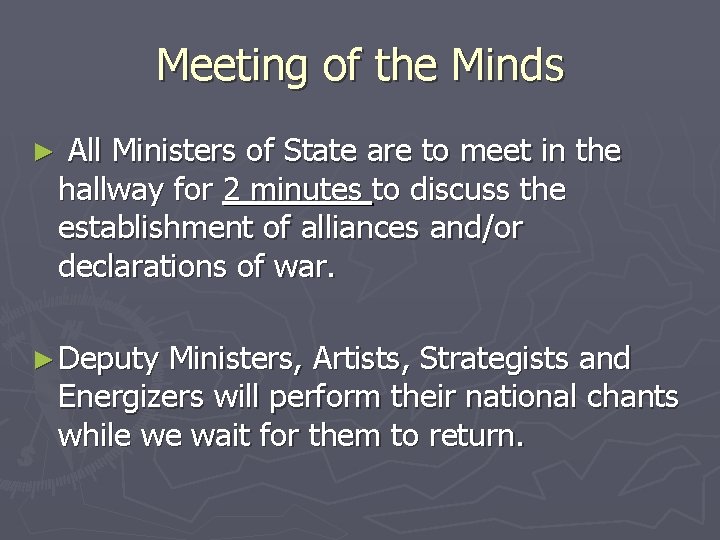 Meeting of the Minds

► All Ministers of State are to meet in the hallway for 2 minutes to discuss the establishment of alliances and/or declarations of war.

► Deputy Ministers, Artists, Strategists and Energizers will perform their national chants while we wait for them to return.